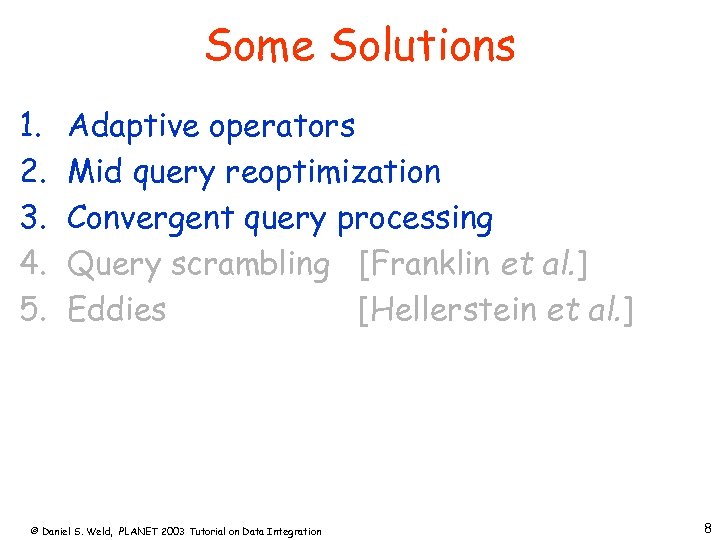 Some Solutions

1. Adaptive operators
2. Mid query reoptimization
3. Convergent query processing
4. Query scrambling [Franklin et al.]
5. Eddies [Hellerstein et al.]

© Daniel S. Weld, PLANET 2003 Tutorial on Data Integration

8